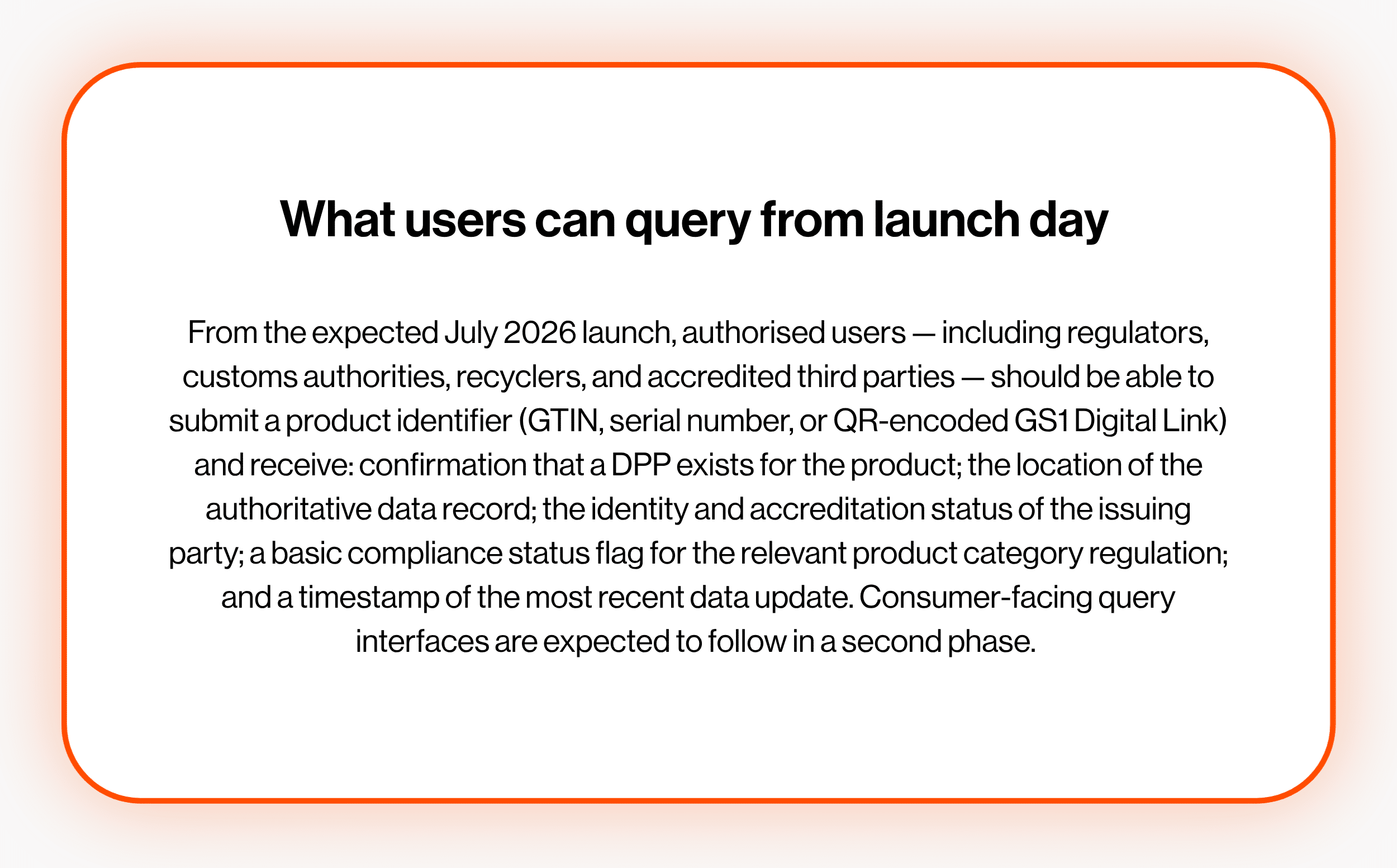 What users can query from launch day

From the expected July 2026 launch, authorised users — including regulators, customs authorities, recyclers, and accredited third parties — should be able to submit a product identifier (GTIN, serial number, or QR-encoded GS1 Digital Link) and receive: confirmation that a DPP exists for the product; the location of the authoritative data record; the identity and accreditation status of the issuing party; a basic compliance status flag for the relevant product category regulation; and a timestamp of the most recent data update. Consumer-facing query interfaces are expected to follow in a second phase.